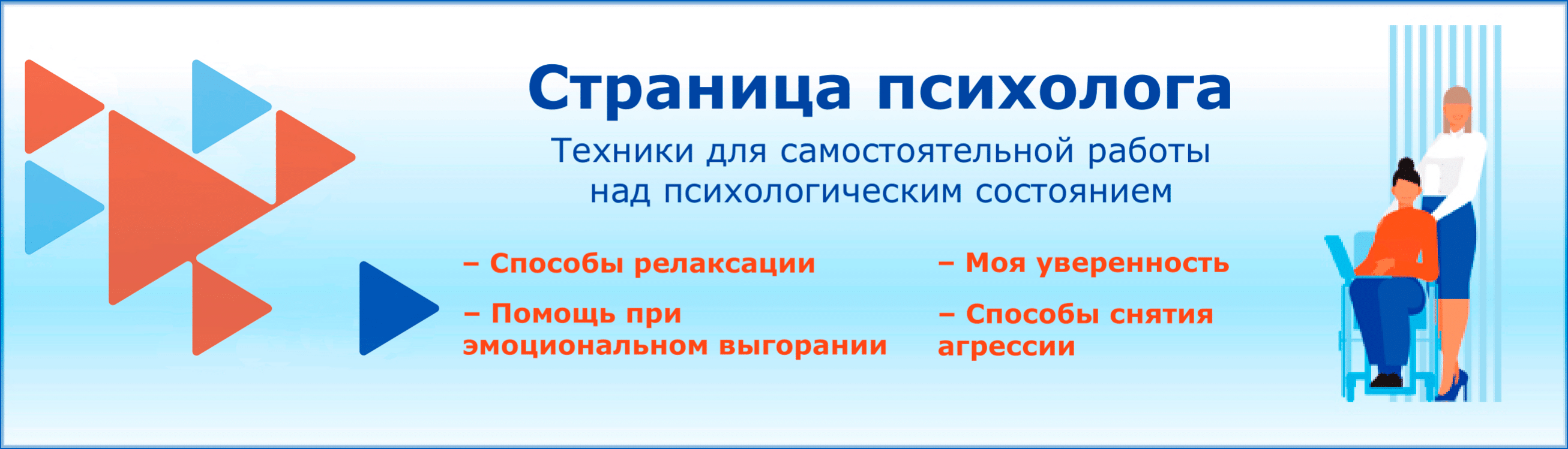 Страница психолога

Техники для самостоятельной работы над психологическим состоянием

– Способы релаксации

– Помощь при эмоциональном выгорании

– Моя уверенность

– Способы снятия агрессии